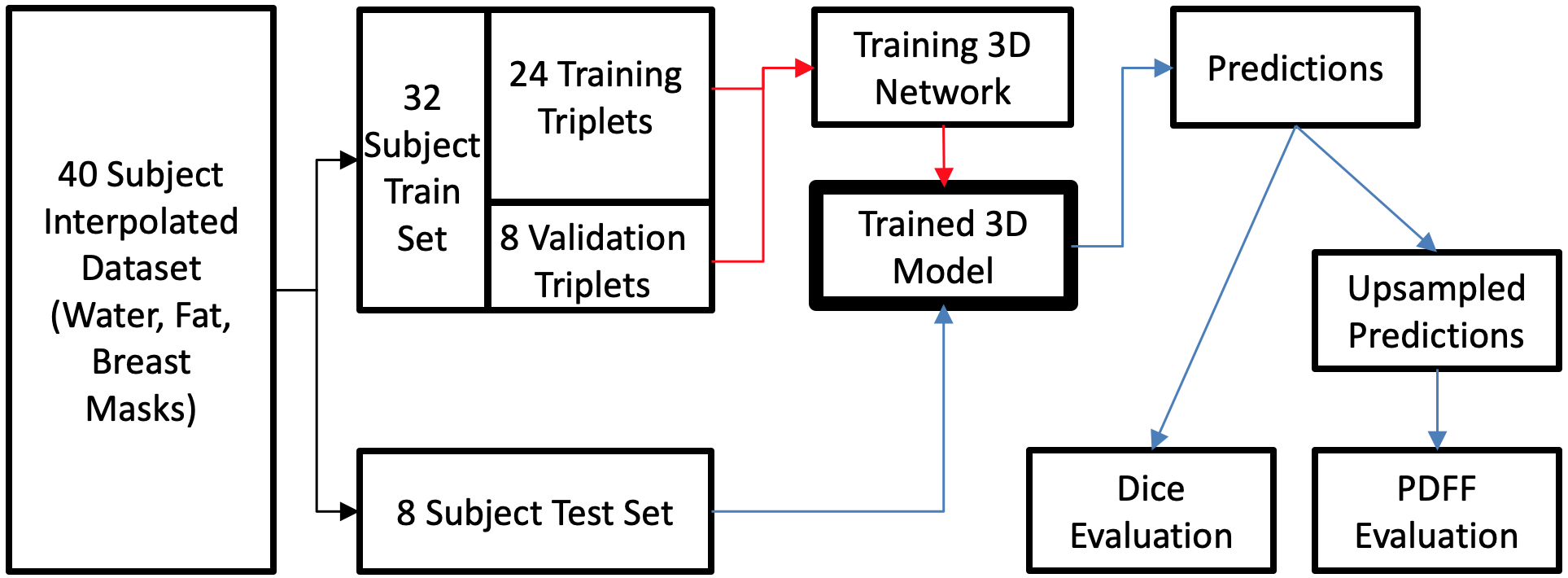 40 Subject Interpolated Dataset (Water, Fat, Breast Masks)

32 Subject Train Set

24 Training Triplets

8 Validation Triplets

8 Subject Test Set

Training 3D Network

Trained 3D Model

Predictions

Upsampled Predictions

Dice Evaluation

PDFF Evaluation